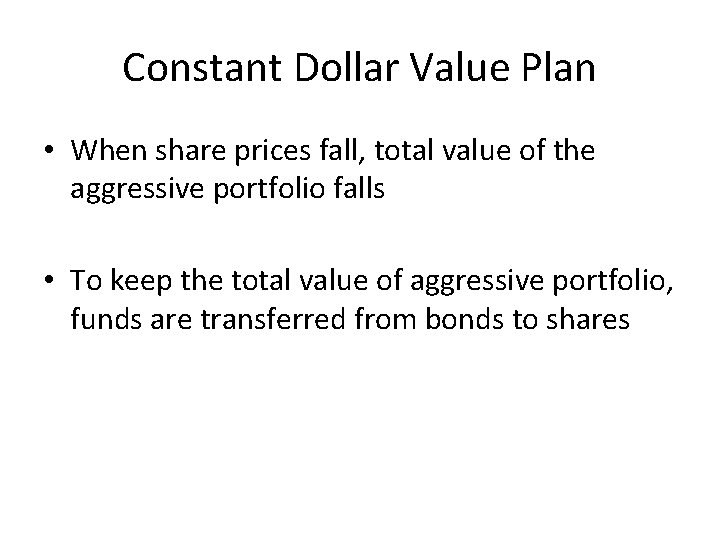 Constant Dollar Value Plan

• When share prices fall, total value of the aggressive portfolio falls

• To keep the total value of aggressive portfolio, funds are transferred from bonds to shares